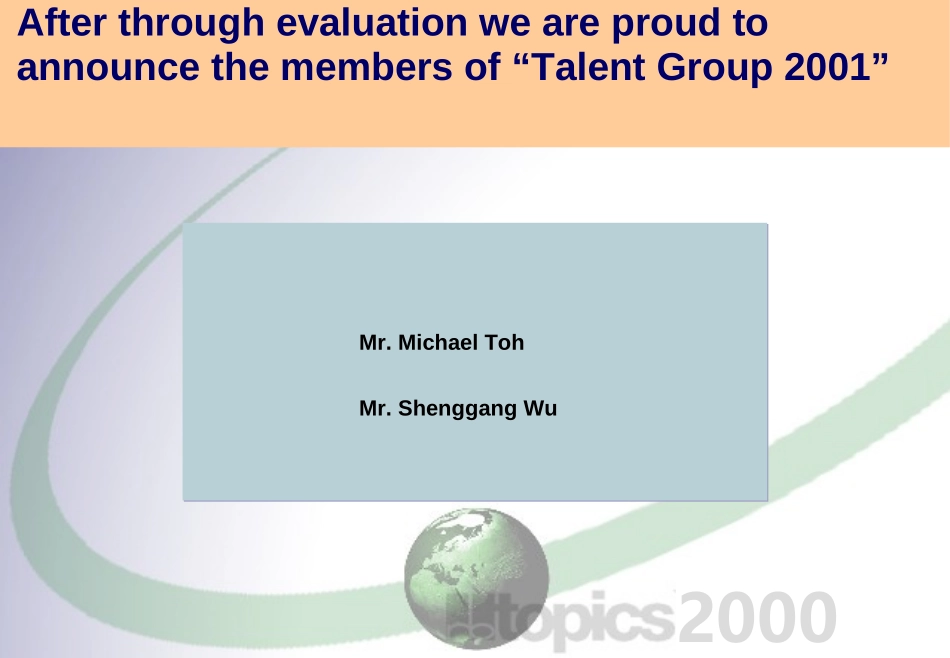 After through evaluation we are proud to announce the members of “Talent Group 2001”

Mr. Michael Toh

Mr. Shenggang Wu

topics2000